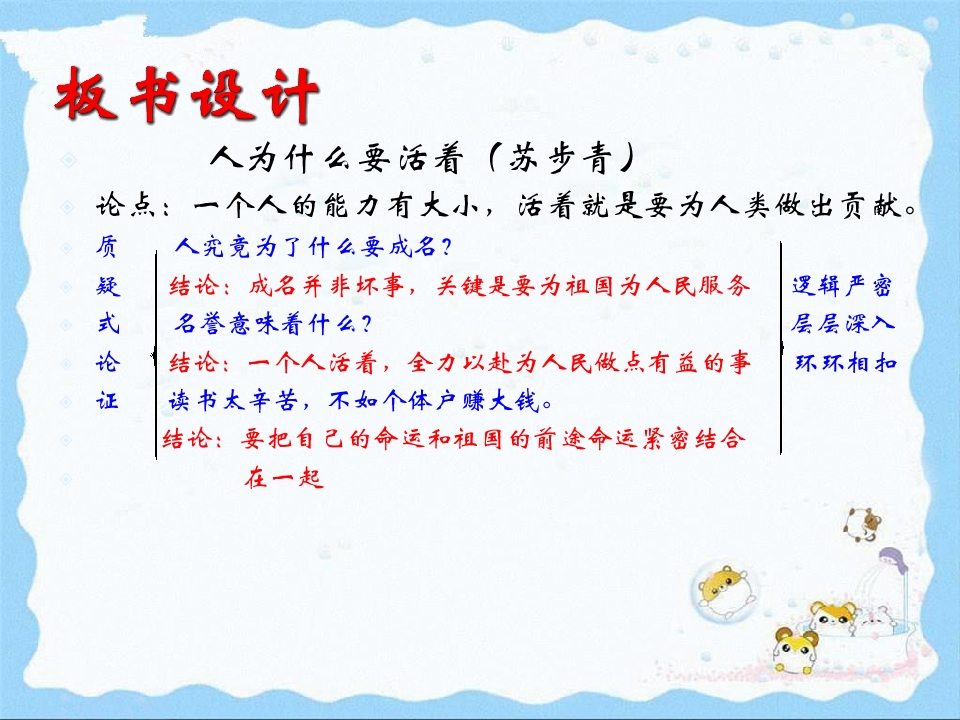 板书设计

人为什么要活着（苏步青）

论点：一个人的能力有大小，活着就是要为人类做出贡献。

质疑式论证

人究竟为了什么要成名？
结论：成名并非坏事，关键是要为祖国为人民服务
名誉意味着什么？
结论：一个人活着，全力以赴为人民做点有益的事
读书太辛苦，不如个体户赚大钱。
结论：要把自己的命运和祖国的前途命运紧密结合在一起

逻辑严密
层层深入
环环相扣